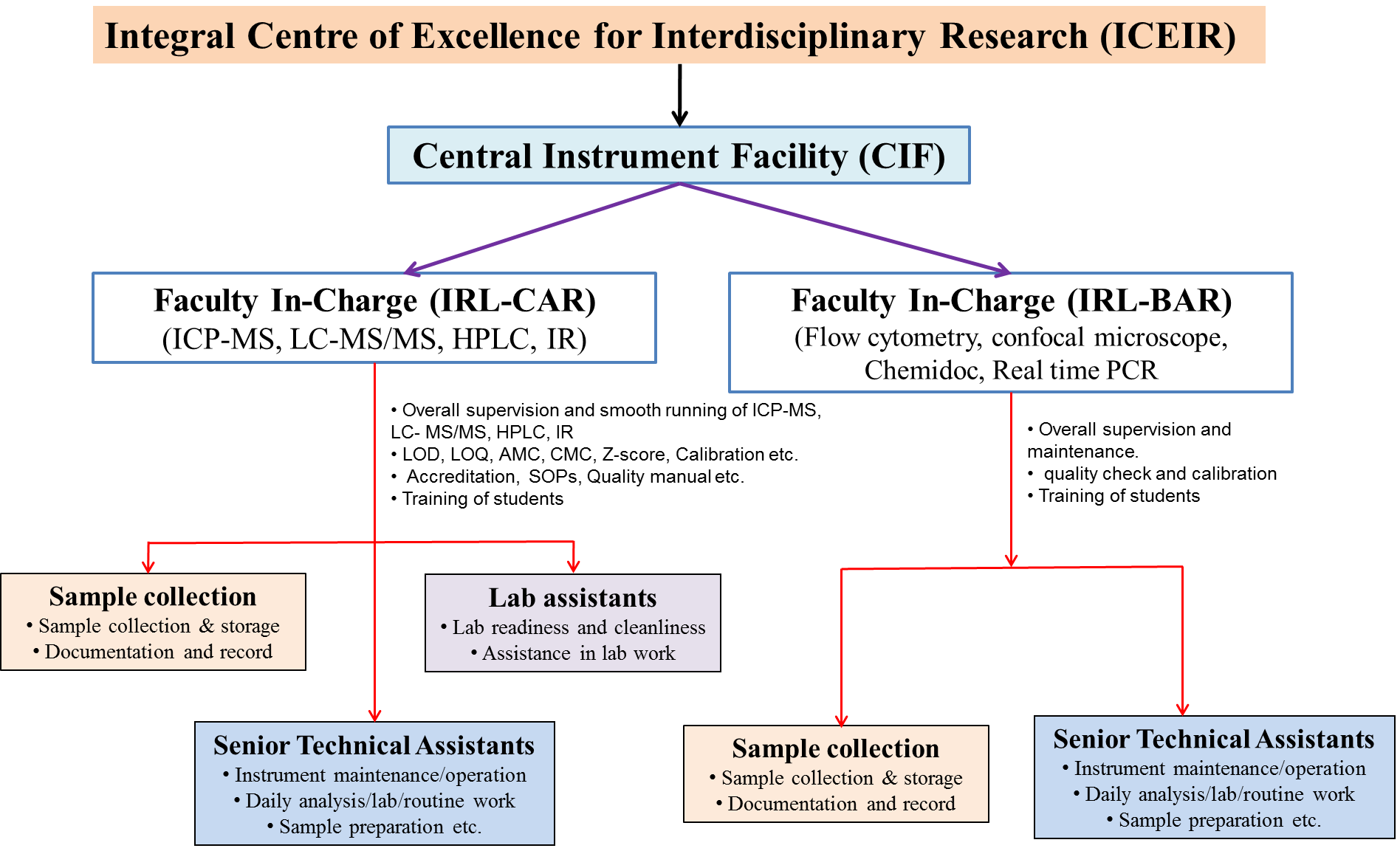 Integral Centre of Excellence for Interdisciplinary Research (ICEIR)

Central Instrument Facility (CIF)

Faculty In-Charge (IRL-CAR)
(ICP-MS, LC-MS/MS, HPLC, IR)

Faculty In-Charge (IRL-BAR)
(Flow cytometry, confocal microscope, Chemidoc, Real time PCR

• Overall supervision and smooth running of ICP-MS, LC- MS/MS, HPLC, IR
• LOD, LOQ, AMC, CMC, Z-score, Calibration etc.
• Accreditation, SOPs, Quality manual etc.
• Training of students

• Overall supervision and maintenance.
• quality check and calibration
• Training of students

Sample collection
• Sample collection & storage
• Documentation and record

Lab assistants
• Lab readiness and cleanliness
• Assistance in lab work

Senior Technical Assistants
• Instrument maintenance/operation
• Daily analysis/lab/routine work
• Sample preparation etc.

Sample collection
• Sample collection & storage
• Documentation and record

Senior Technical Assistants
• Instrument maintenance/operation
• Daily analysis/lab/routine work
• Sample preparation etc.